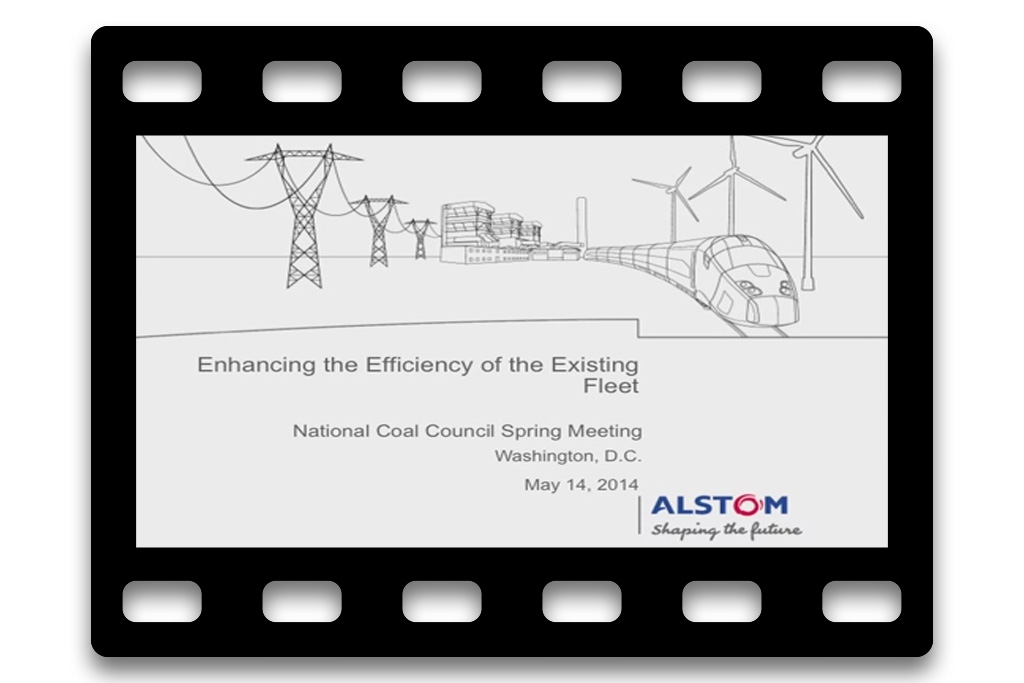 Enhancing the Efficiency of the Existing Fleet

National Coal Council Spring Meeting
Washington, D.C.
May 14, 2014

ALSTOM
Shaping the future